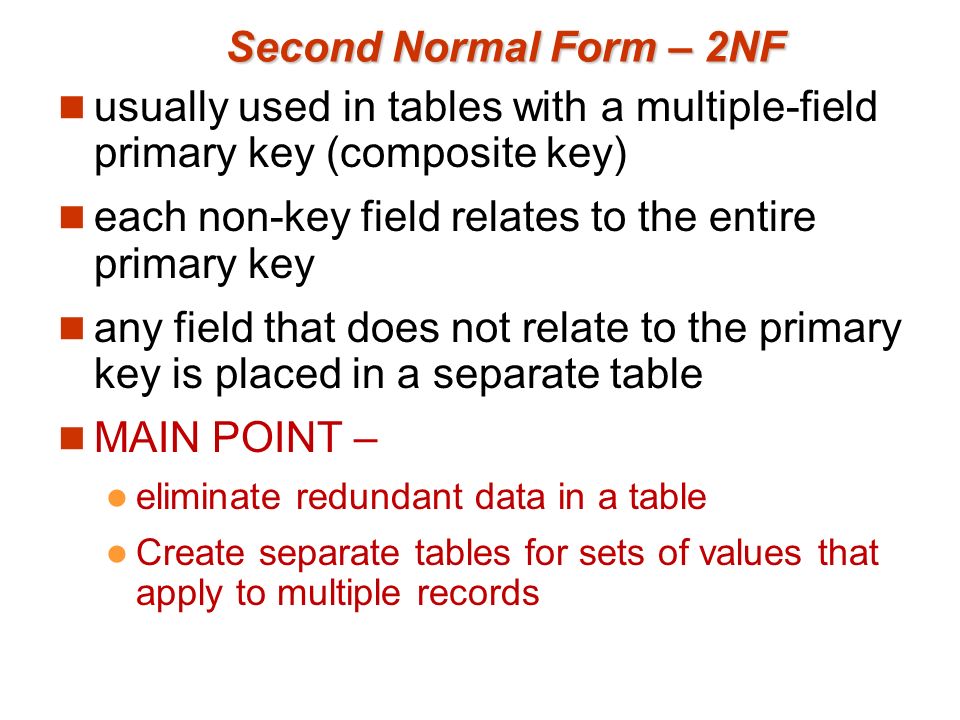 Second Normal Form – 2NF

usually used in tables with a multiple-field primary key (composite key)

each non-key field relates to the entire primary key

any field that does not relate to the primary key is placed in a separate table

MAIN POINT –

eliminate redundant data in a table

Create separate tables for sets of values that apply to multiple records